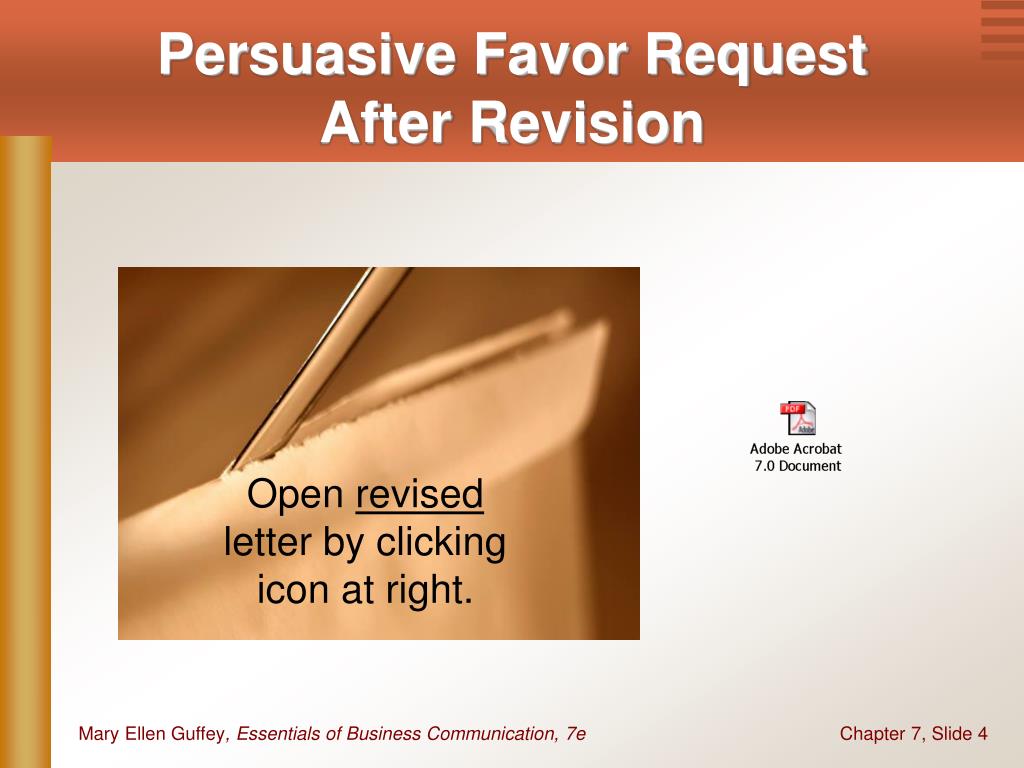 Persuasive Favor Request After Revision

Open revised letter by clicking icon at right.

PDF Adobe

Adobe Acrobat 7.0 Document

Mary Ellen Guffey, Essentials of Business Communication, 7e

Chapter 7, Slide 4